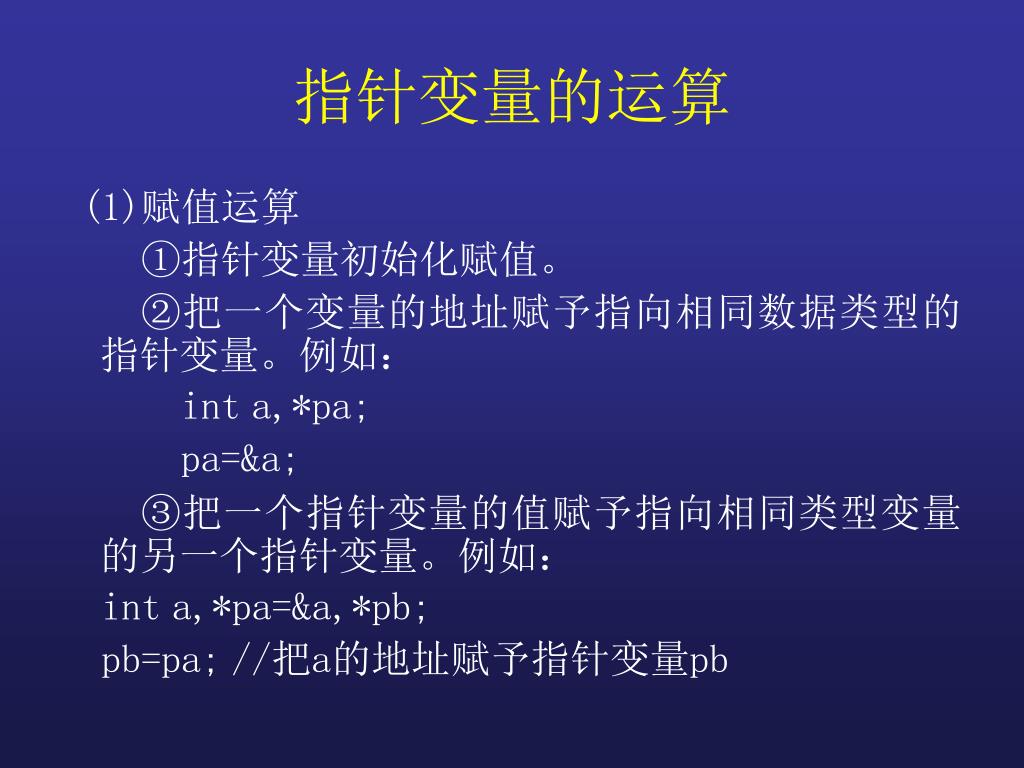 指针变量的运算

(1)赋值运算

①指针变量初始化赋值。

②把一个变量的地址赋予指向相同数据类型的指针变量。例如：

int a,*pa;

pa=&a;

③把一个指针变量的值赋予指向相同类型变量的另一个指针变量。例如：

int a,*pa=&a,*pb;

pb=pa; //把a的地址赋予指针变量pb